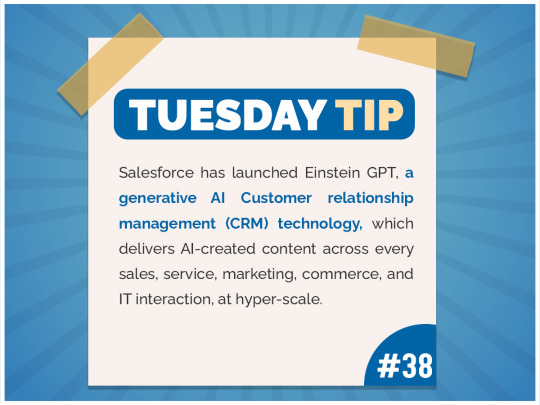 TUESDAY TIP

Salesforce has launched Einstein GPT, a generative AI Customer relationship management (CRM) technology, which delivers AI-created content across every sales, service, marketing, commerce, and IT interaction, at hyper-scale.

#38